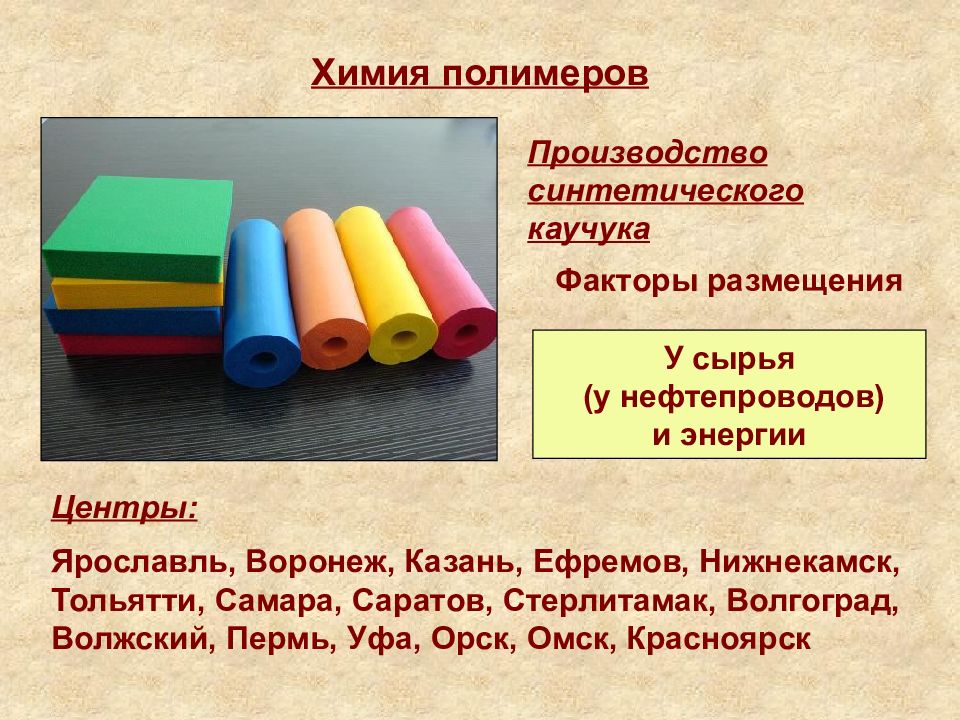 Химия полимеров

Производство синтетического каучука

Факторы размещения

У сырья
(у нефтепроводов)
и энергии

Центры:

Ярославль, Воронеж, Казань, Ефремов, Нижнекамск, Тольятти, Самара, Саратов, Стерлитамак, Волгоград, Волжский, Пермь, Уфа, Орск, Омск, Красноярск